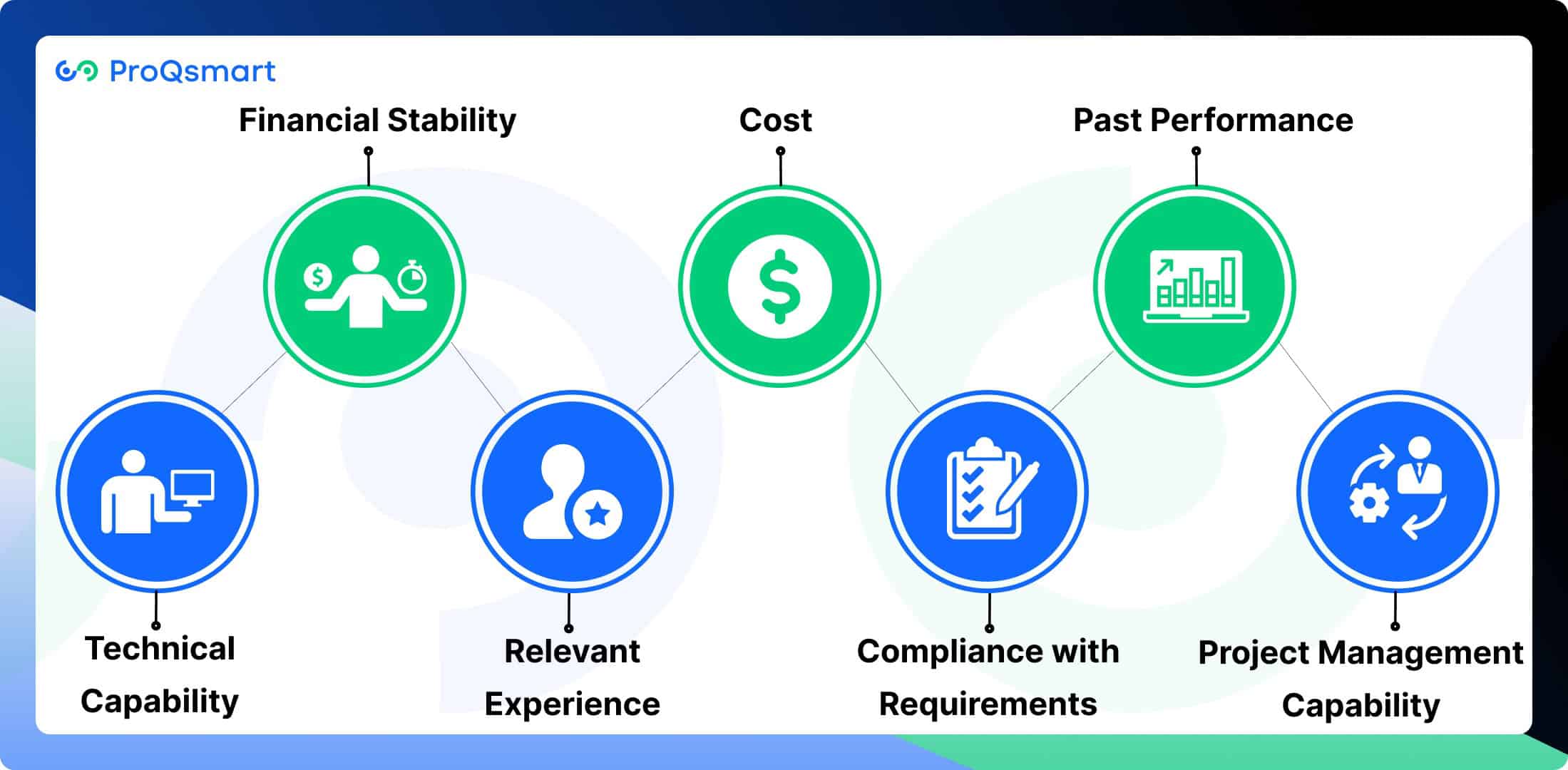 ProQsmart

Financial Stability

Cost

Past Performance

Technical Capability

Relevant Experience

Compliance with Requirements

Project Management Capability